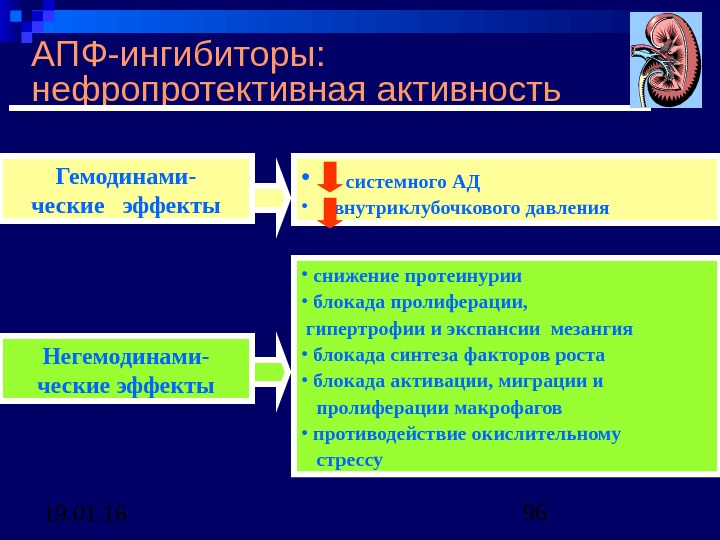 АПФ-ингибиторы: нефропротективная активность

Гемодинамические эффекты

• системного АД
• внутриклубочкового давления

Негемодинамические эффекты

• снижение протеинурии
• блокада пролиферации, гипертрофии и экспансии мезангия
• блокада синтеза факторов роста
• блокада активации, миграции и пролиферации макрофагов
• противодействие окислительному стрессу

19.01.16

96